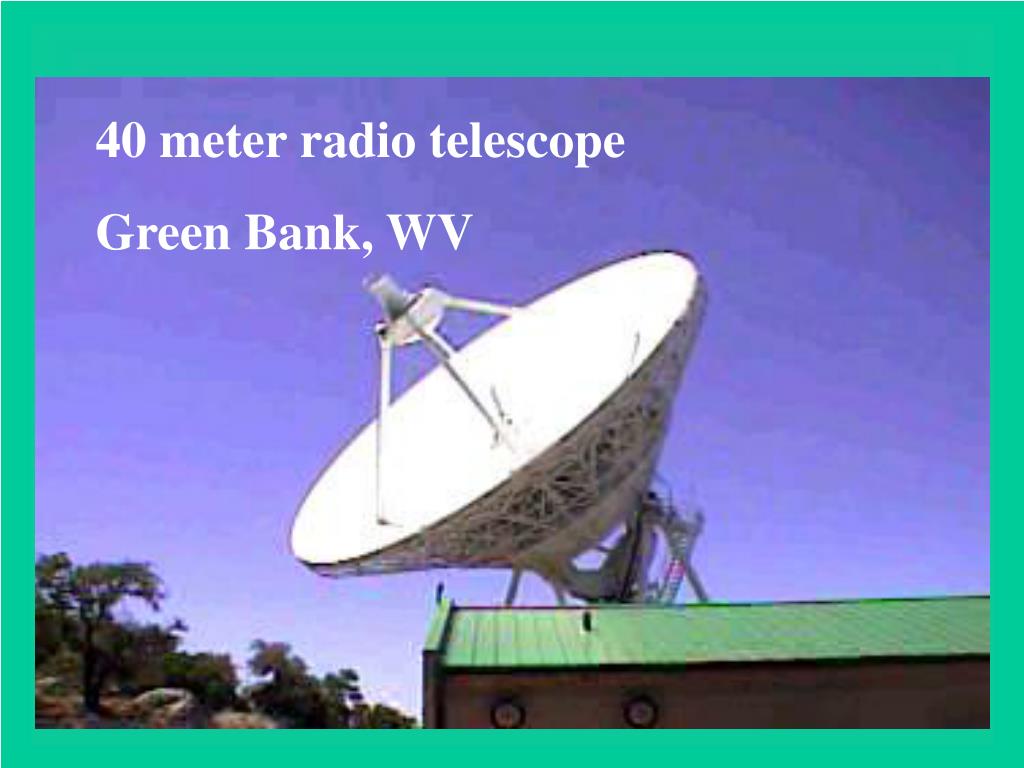 40 meter radio telescope

Green Bank, WV